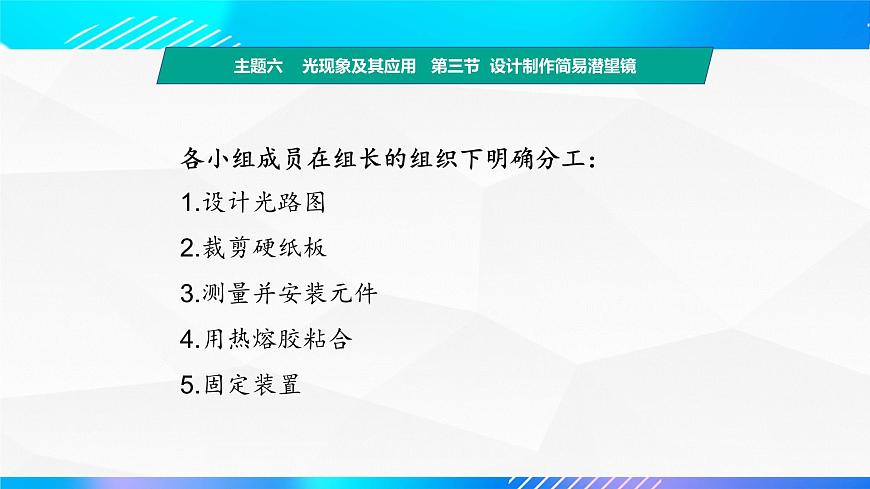 主题六　光现象及其应用　第三节　设计制作简易潜望镜

各小组成员在组长的组织下明确分工：

1.设计光路图

2.裁剪硬纸板

3.测量并安装元件

4.用热熔胶粘合

5.固定装置